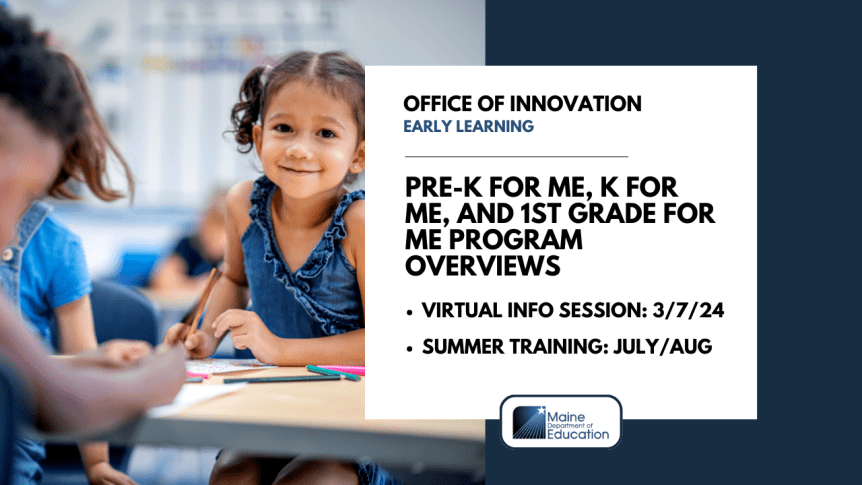 OFFICE OF INNOVATION
EARLY LEARNING

PRE-K FOR ME, K FOR ME, AND 1ST GRADE FOR ME PROGRAM OVERVIEWS

• VIRTUAL INFO SESSION: 3/7/24
• SUMMER TRAINING: JULY/AUG

Maine Department of Education